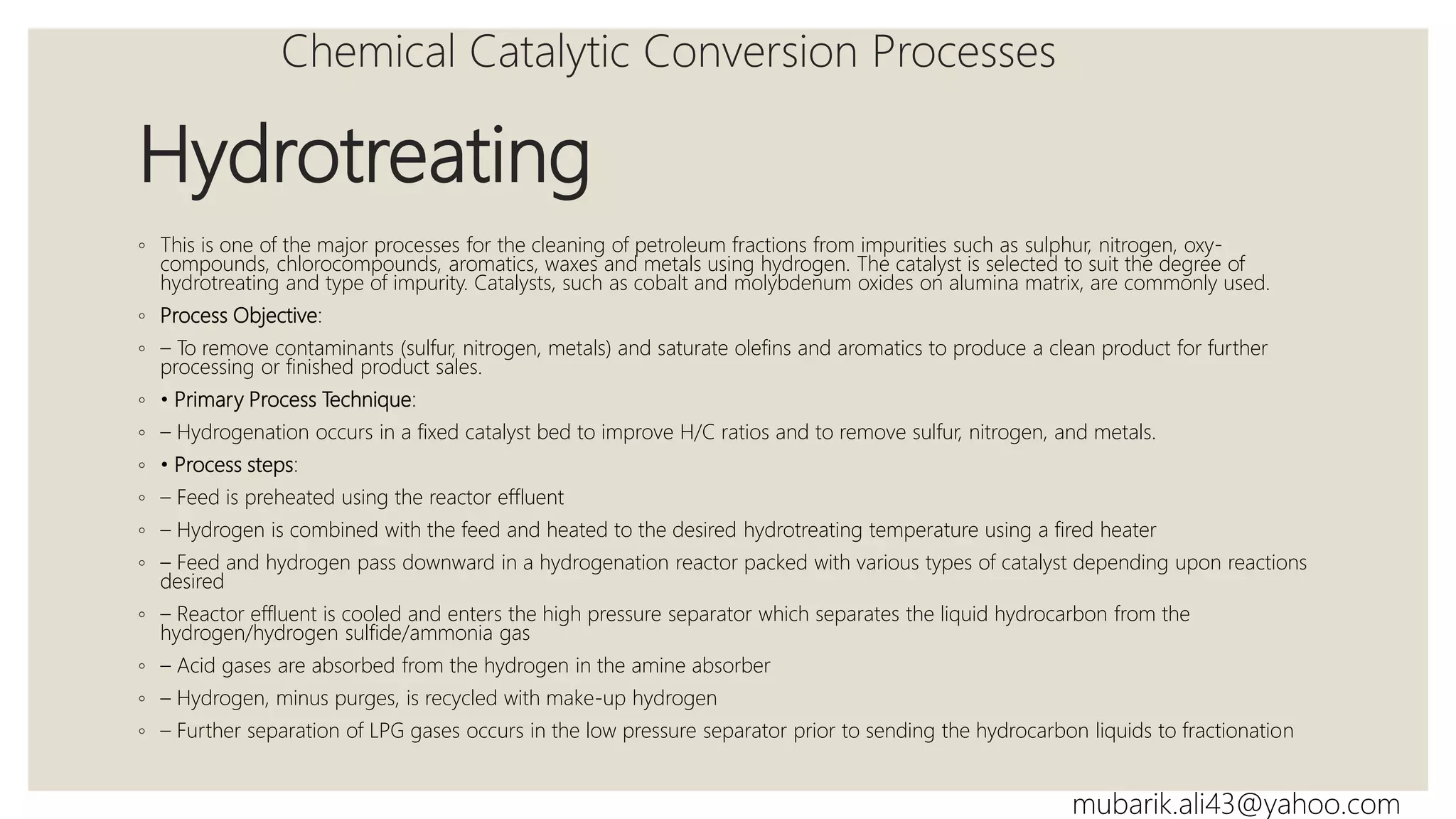 Chemical Catalytic Conversion Processes

Hydrotreating

◦ This is one of the major processes for the cleaning of petroleum fractions from impurities such as sulphur, nitrogen, oxy-compounds, chlorocompounds, aromatics, waxes and metals using hydrogen. The catalyst is selected to suit the degree of hydrotreating and type of impurity. Catalysts, such as cobalt and molybdenum oxides on alumina matrix, are commonly used.

◦ Process Objective:

◦ – To remove contaminants (sulfur, nitrogen, metals) and saturate olefins and aromatics to produce a clean product for further processing or finished product sales.

◦ • Primary Process Technique:

◦ – Hydrogenation occurs in a fixed catalyst bed to improve H/C ratios and to remove sulfur, nitrogen, and metals.

◦ • Process steps:

◦ – Feed is preheated using the reactor effluent

◦ – Hydrogen is combined with the feed and heated to the desired hydrotreating temperature using a fired heater

◦ – Feed and hydrogen pass downward in a hydrogenation reactor packed with various types of catalyst depending upon reactions desired

◦ – Reactor effluent is cooled and enters the high pressure separator which separates the liquid hydrocarbon from the hydrogen/hydrogen sulfide/ammonia gas

◦ – Acid gases are absorbed from the hydrogen in the amine absorber

◦ – Hydrogen, minus purges, is recycled with make-up hydrogen

◦ – Further separation of LPG gases occurs in the low pressure separator prior to sending the hydrocarbon liquids to fractionation

mubarik.ali43@yahoo.com